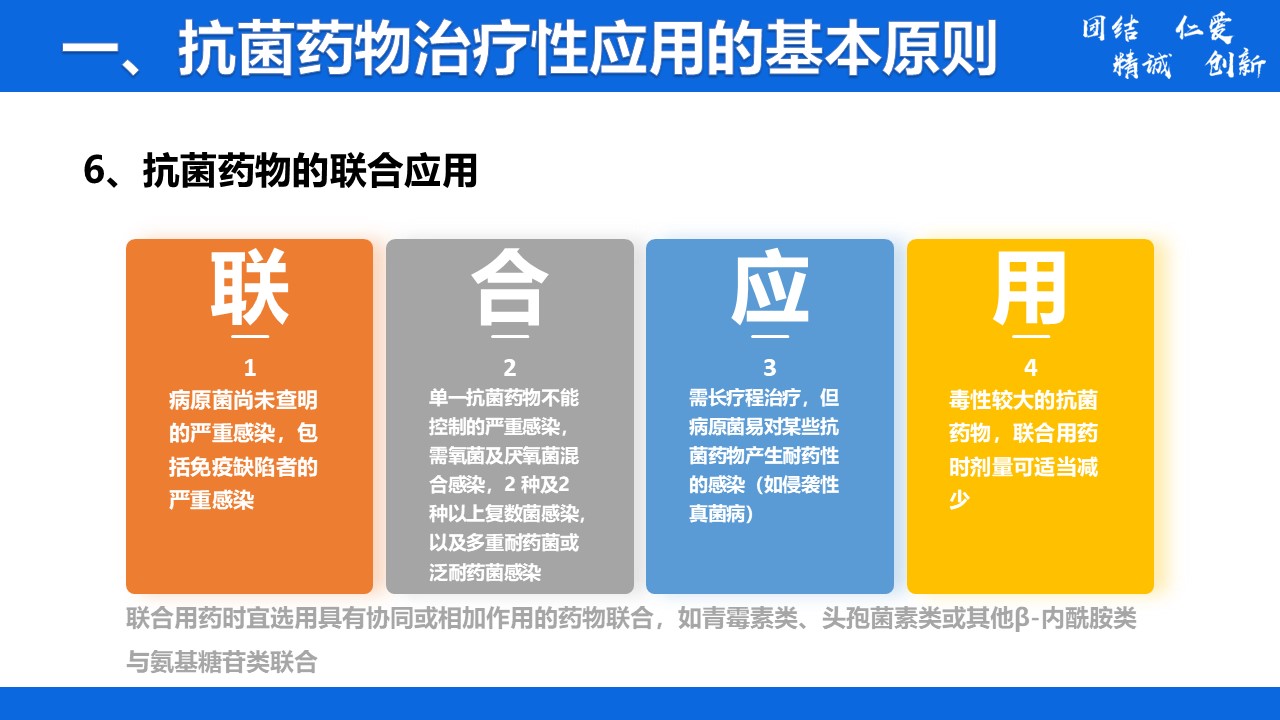 一、抗菌药物治疗性应用的基本原则

团结 仁爱
精诚 创新

6、抗菌药物的联合应用

联

1

病原菌尚未查明的严重感染，包括免疫缺陷者的严重感染

合

2

单一抗菌药物不能控制的严重感染，需氧菌及厌氧菌混合感染，2 种及2种以上复数菌感染，以及多重耐药菌或泛耐药菌感染

应

3

需长疗程治疗，但病原菌易对某些抗菌药物产生耐药性的感染（如侵袭性真菌病）

用

4

毒性较大的抗菌药物，联合用药时剂量可适当减少

联合用药时宜选用具有协同或相加作用的药物联合，如青霉素类、头孢菌素类或其他β-内酰胺类与氨基糖苷类联合